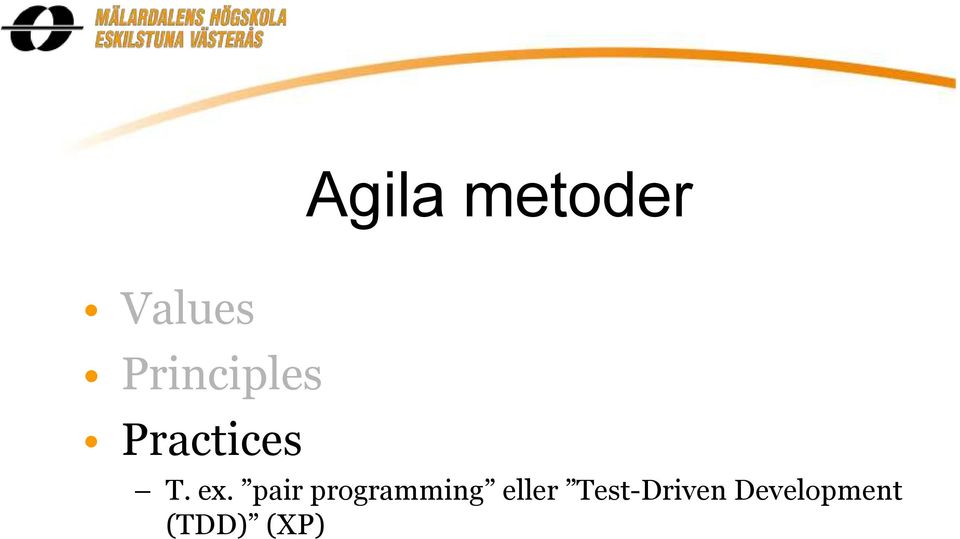 MÄLARDALENS HÖGSKOLA
ESKILSTUNA VÄSTERÅS

Agila metoder

• Values
• Principles
• Practices
– T. ex. ”pair programming” eller ”Test-Driven Development (TDD)” (XP)